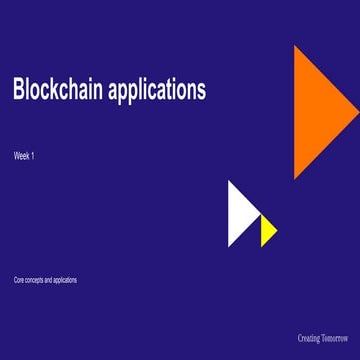 Blockchain applications

Week 1

Core concepts and applications

Creating Tomorrow